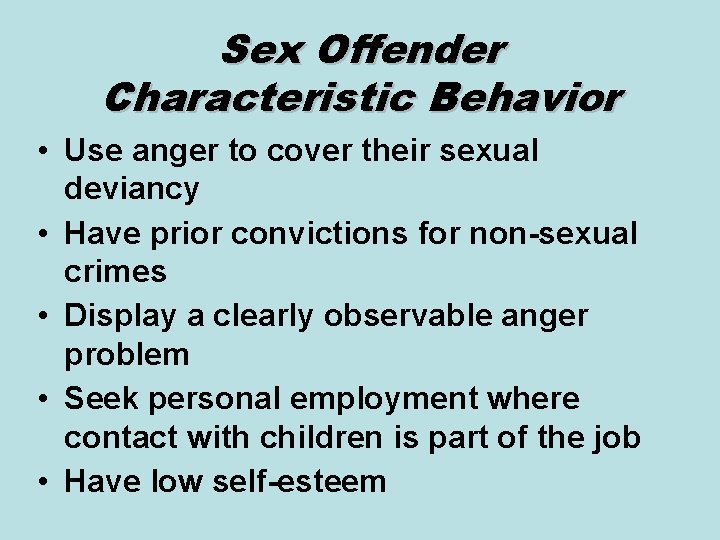 Sex Offender
Characteristic Behavior

• Use anger to cover their sexual deviancy
• Have prior convictions for non-sexual crimes
• Display a clearly observable anger problem
• Seek personal employment where contact with children is part of the job
• Have low self-esteem